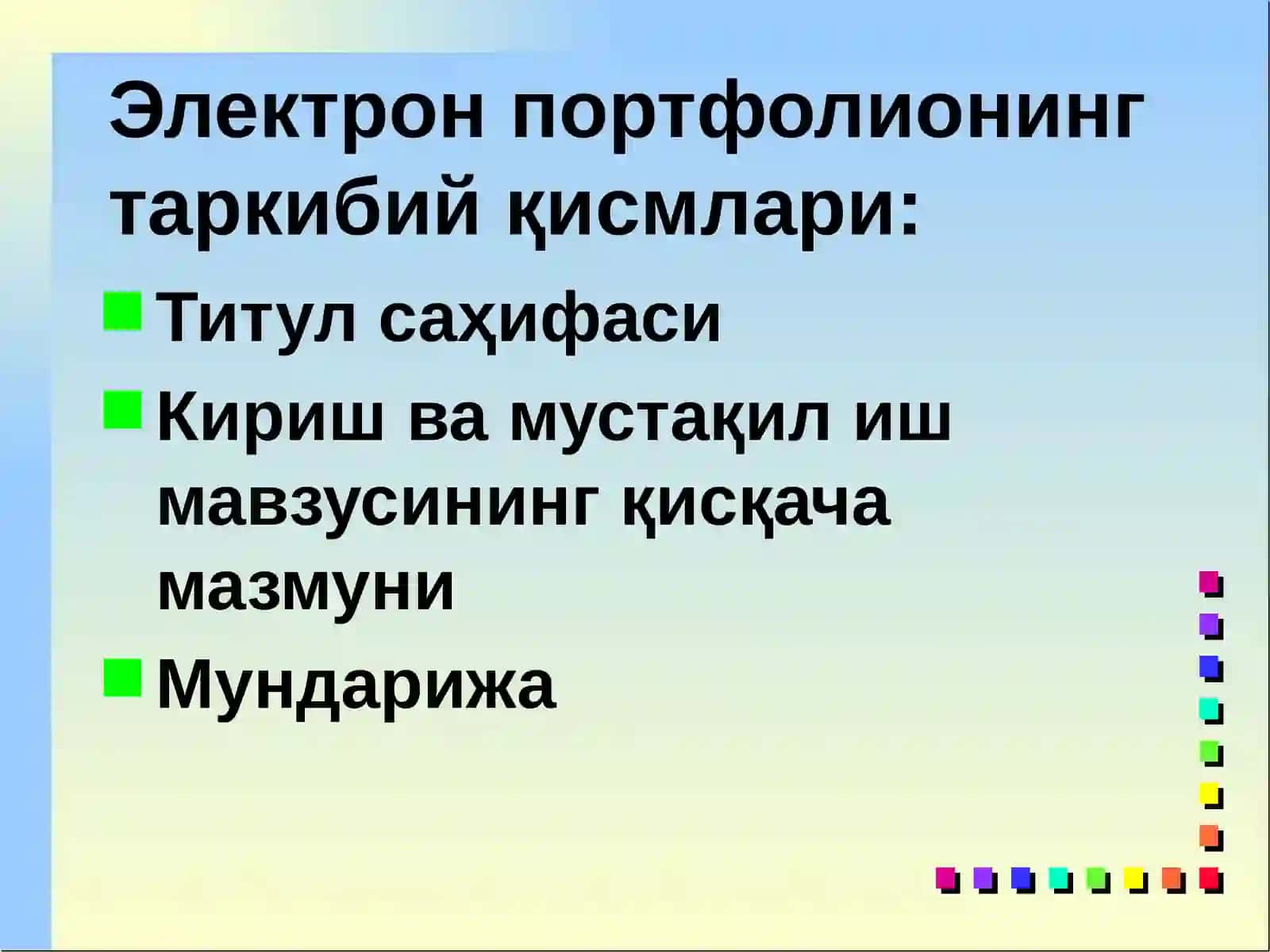 Электрон портфолионинг таркибий қисмлари:

Титул саҳифаси

Кириш ва мустақил иш мавзусининг қисқача мазмуни

Мундарижа